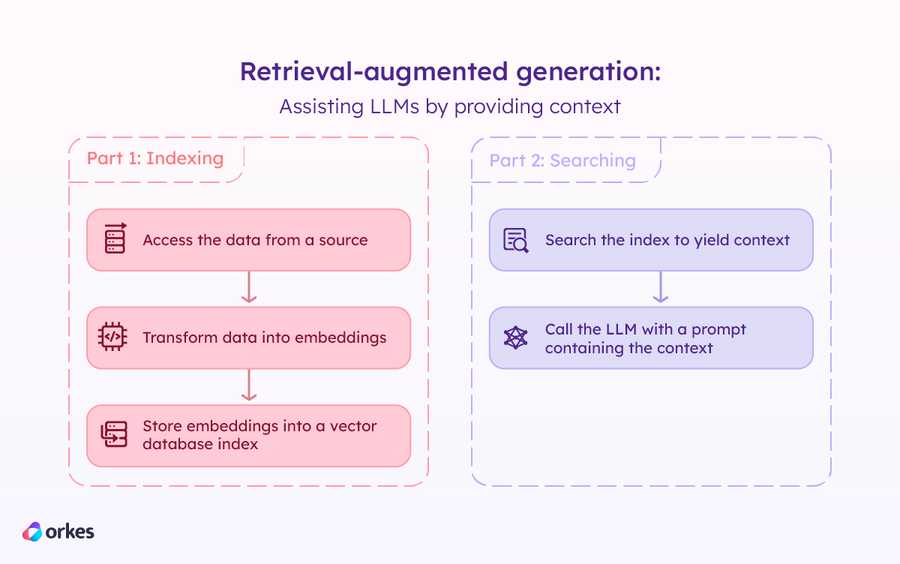 Retrieval-augmented generation:
Assisting LLMs by providing context

Part 1: Indexing

Access the data from a source

Transform data into embeddings

Store embeddings into a vector database index

Part 2: Searching

Search the index to yield context

Call the LLM with a prompt containing the context

orkes